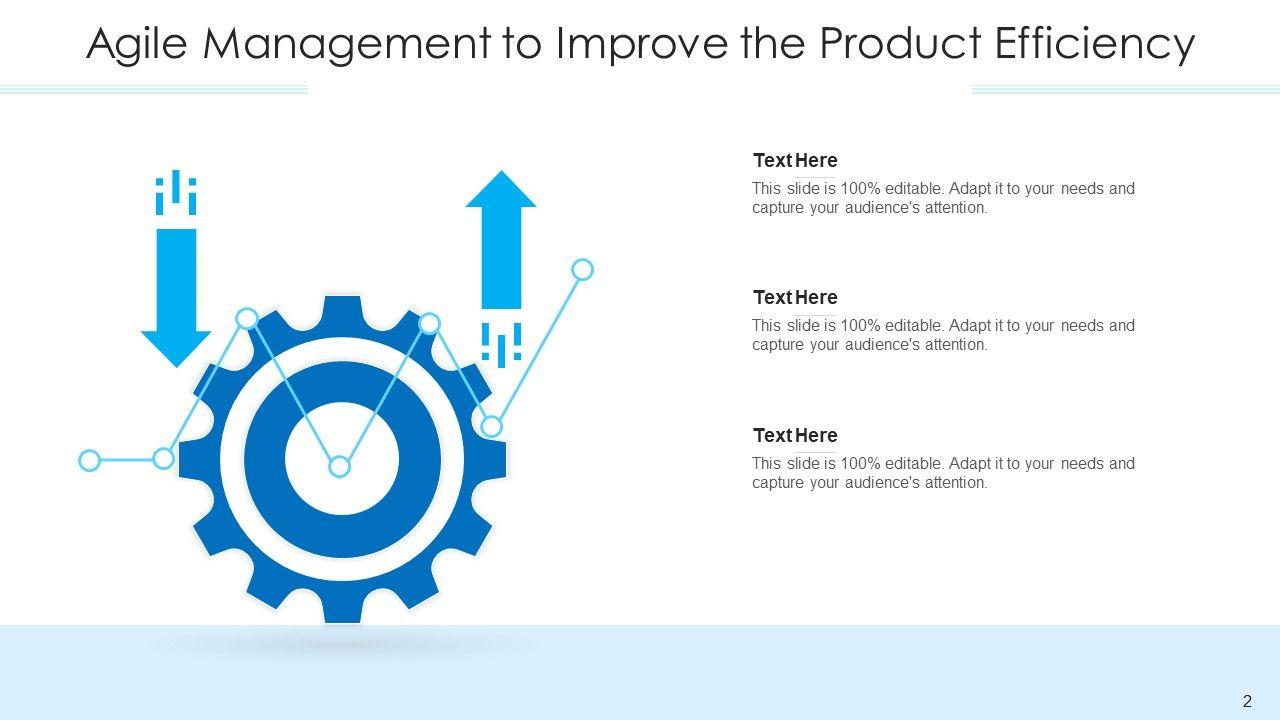 Agile Management to Improve the Product Efficiency

Text Here
This slide is 100% editable. Adapt it to your needs and capture your audience's attention.

Text Here
This slide is 100% editable. Adapt it to your needs and capture your audience's attention.

Text Here
This slide is 100% editable. Adapt it to your needs and capture your audience's attention.

2